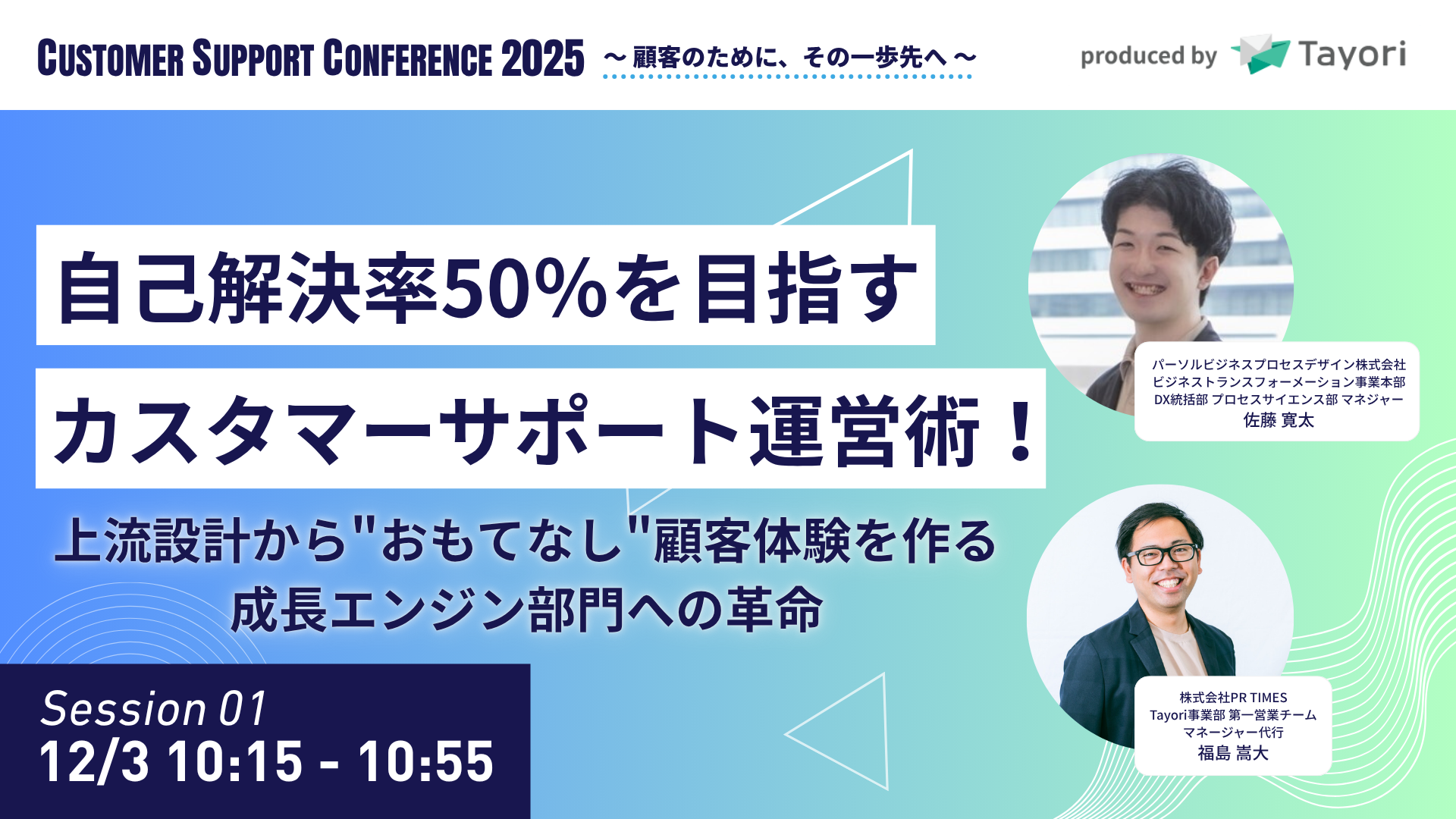 CUSTOMER SUPPORT CONFERENCE 2025 ～顧客のために、その一歩先へ～

produced by Tayori

自己解決率50%を目指す
カスタマーサポート運営術！

上流設計から"おもてなし"顧客体験を作る
成長エンジン部門への革命

パーソルビジネスプロセスデザイン株式会社
ビジネストランスフォーメーション事業本部
DX統括部 プロセスサイエンス部 マネジャー
佐藤 寛太

株式会社PR TIMES
Tayori事業部 第一営業チーム
マネージャー代行
福島 嵩大

Session 01
12/3 10:15 - 10:55